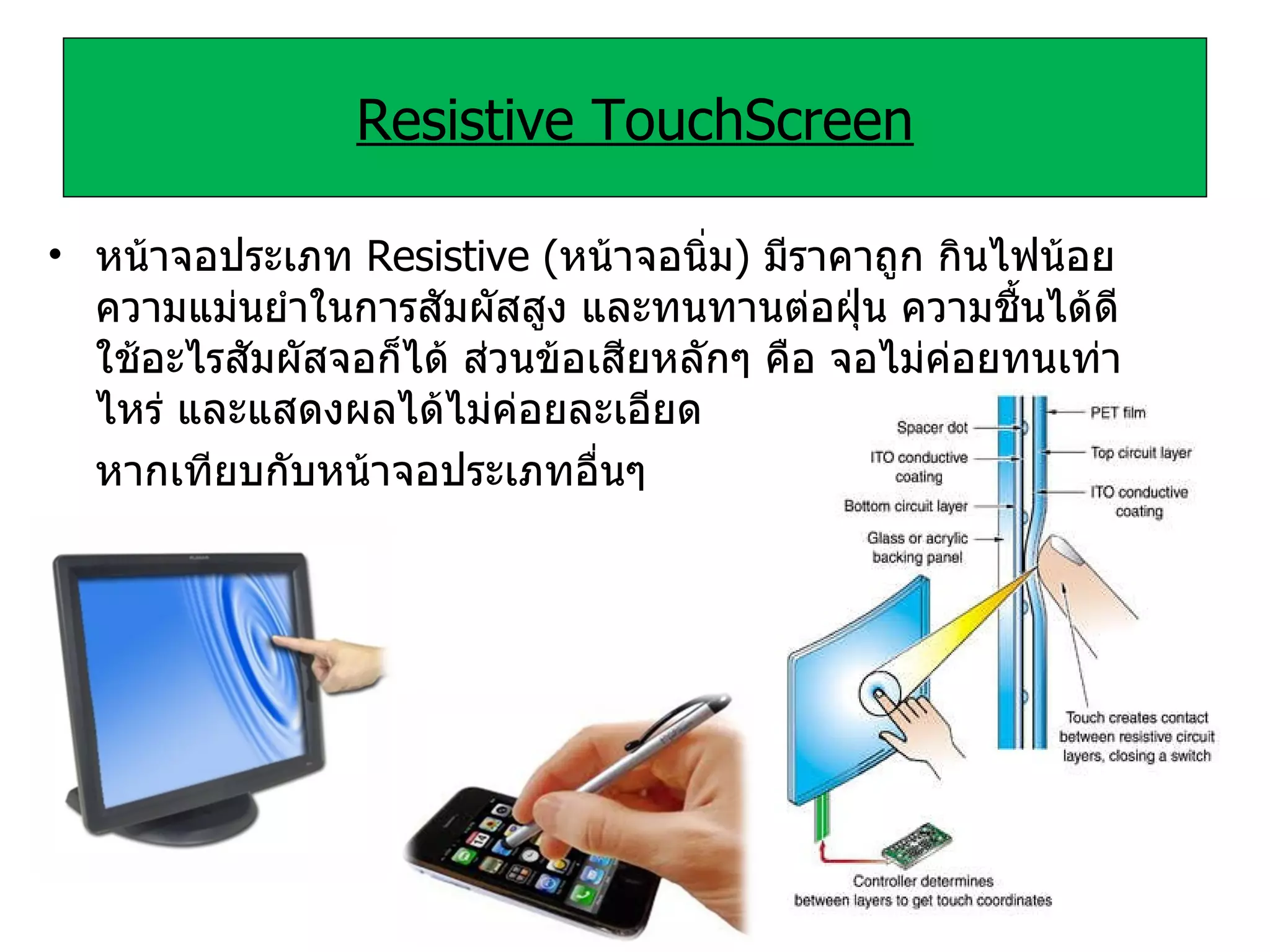 Resistive TouchScreen

• หน้าจอประเภท Resistive (หน้าจอนิ่ม) มีราคาถูก กินไฟน้อย ความแม่นยำในการสัมผัสสูง และทนทานต่อฝุ่น ความชื้นได้ดี ใช้อะไรสัมผัสจอก็ได้ ส่วนข้อเสียหลักๆ คือ จอไม่ค่อยทนเท่าไหร่ และแสดงผลได้ไม่ค่อยละเอียด

หากเทียบกับหน้าจอประเภทอื่นๆ

Spacer dot
ITO conductive coating
Bottom circuit layer
Glass or acrylic backing panel
PET film
Top circuit layer
ITO conductive coating
Touch creates contact between resistive circuit layers, closing a switch
Controller determines between layers to get touch coordinates